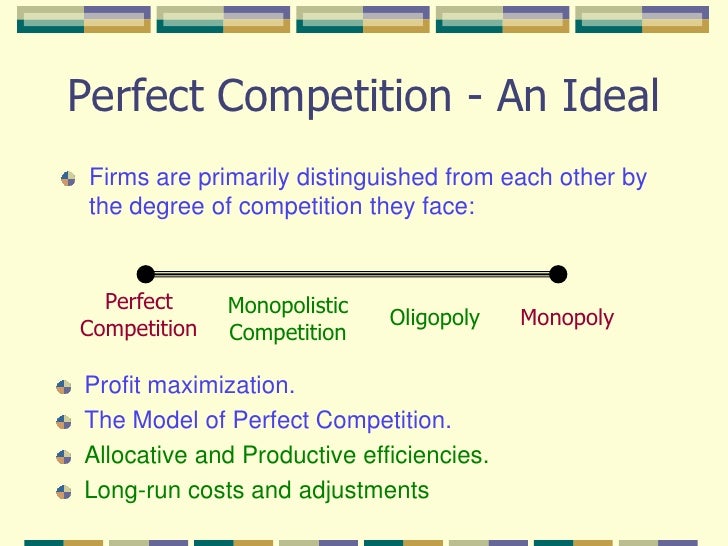 Perfect Competition - An Ideal

Firms are primarily distinguished from each other by the degree of competition they face:

Perfect Competition

Monopolistic Competition

Oligopoly

Monopoly

Profit maximization.

The Model of Perfect Competition.

Allocative and Productive efficiencies.

Long-run costs and adjustments